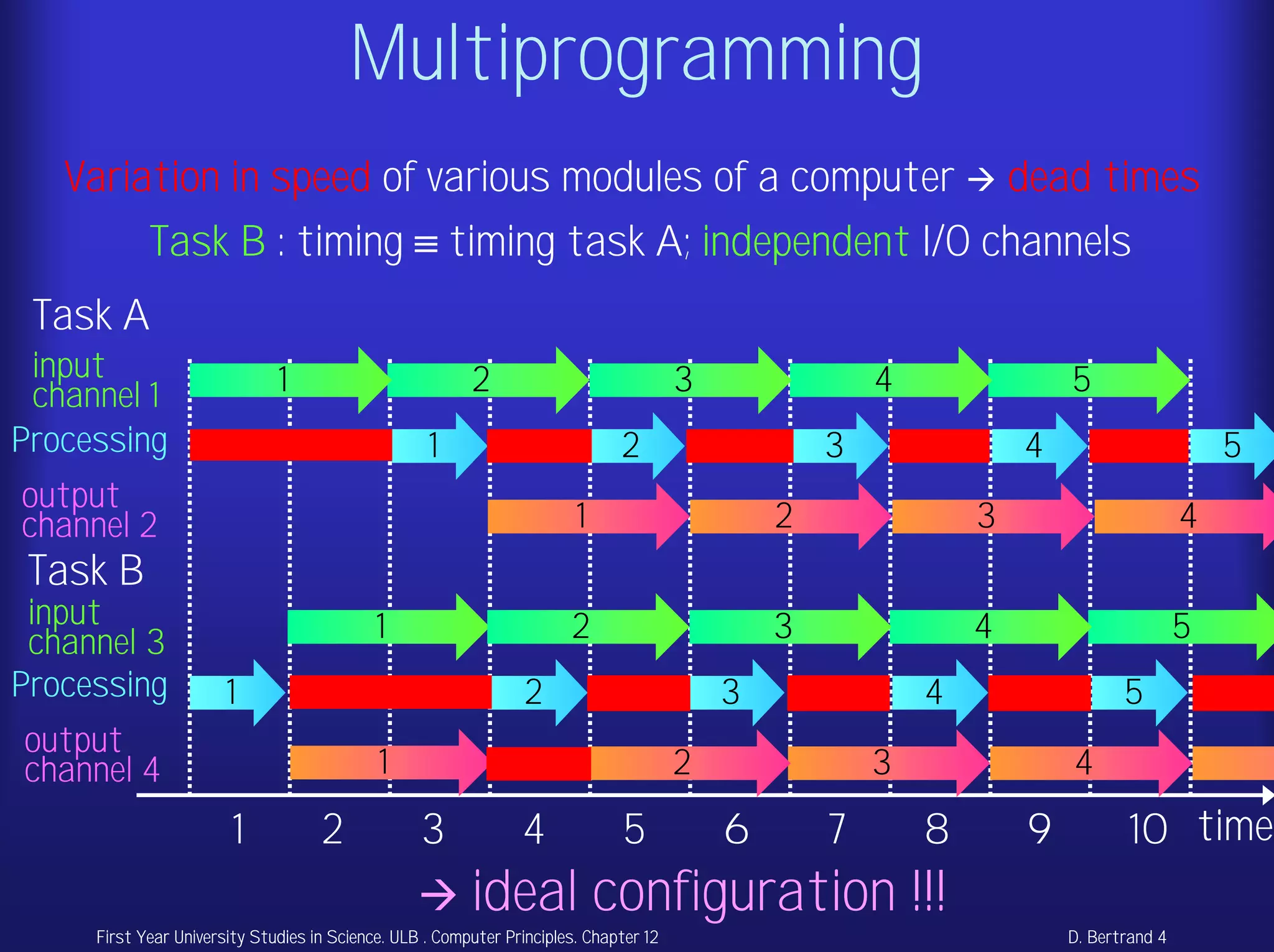 Multiprogramming

Variation in speed of various modules of a computer → dead times

Task B : timing ≡ timing task A; independent I/O channels

Task A

input channel 1
1 2 3 4 5

Processing
1 2 3 4 5

output channel 2
1 2 3 4

Task B

input channel 3
1 2 3 4 5

Processing
1 2 3 4 5

output channel 4
1 2 3 4

1 2 3 4 5 6 7 8 9 10 time

→ ideal configuration !!!

First Year University Studies in Science. ULB . Computer Principles. Chapter 12

D. Bertrand 4